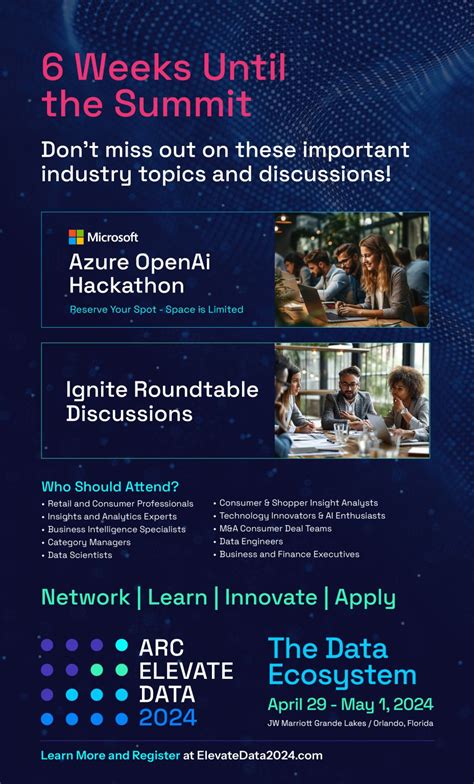 6 Weeks Until the Summit

Don't miss out on these important industry topics and discussions!

Microsoft

Azure OpenAi Hackathon

Reserve Your Spot - Space is Limited

Ignite Roundtable Discussions

Who Should Attend?

• Retail and Consumer Professionals
• Insights and Analytics Experts
• Business Intelligence Specialists
• Category Managers
• Data Scientists

• Consumer & Shopper Insight Analysts
• Technology Innovators & AI Enthusiasts
• M&A Consumer Deal Teams
• Data Engineers
• Business and Finance Executives

Network | Learn | Innovate | Apply

ARC ELEVATE DATA 2024

The Data Ecosystem

April 29 - May 1, 2024

JW Marriott Grande Lakes / Orlando, Florida

Learn More and Register at ElevateData2024.com